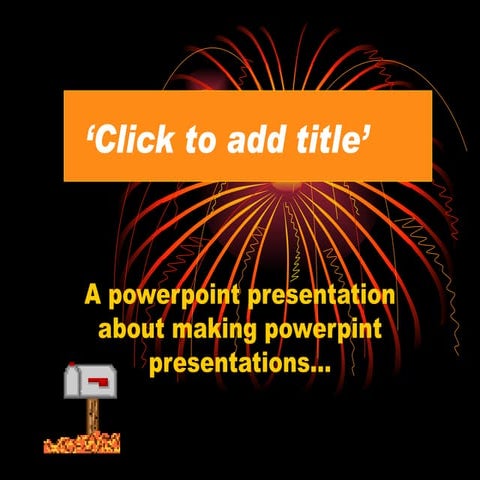 ‘Click to add title’

A powerpoint presentation about making powerpint presentations...